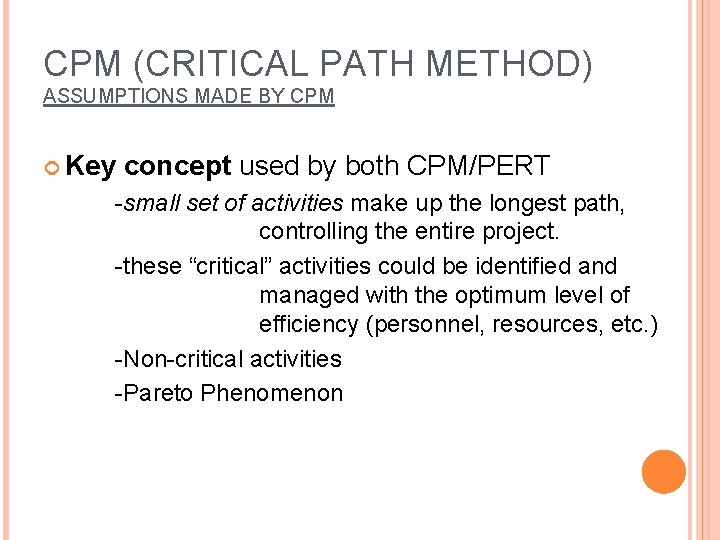 CPM (CRITICAL PATH METHOD)
ASSUMPTIONS MADE BY CPM

Key concept used by both CPM/PERT

-small set of activities make up the longest path, controlling the entire project.

-these “critical” activities could be identified and managed with the optimum level of efficiency (personnel, resources, etc.)

-Non-critical activities

-Pareto Phenomenon